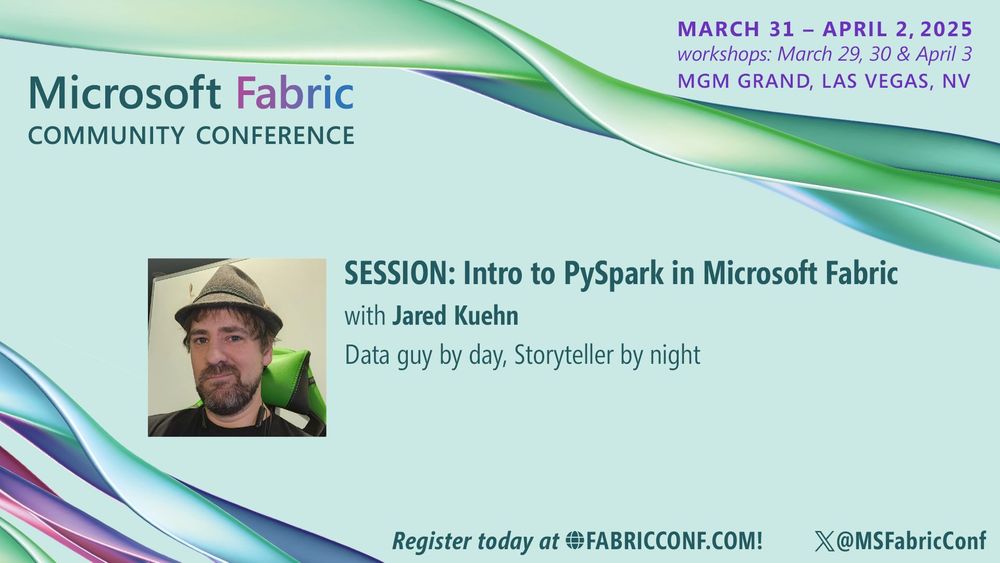 Microsoft Fabric
COMMUNITY CONFERENCE

MARCH 31 – APRIL 2, 2025
workshops: March 29, 30 & April 3
MGM GRAND, LAS VEGAS, NV

SESSION: Intro to PySpark in Microsoft Fabric
with Jared Kuehn
Data guy by day, Storyteller by night

Register today at FABRICCONF.COM!

@MSFabricConf